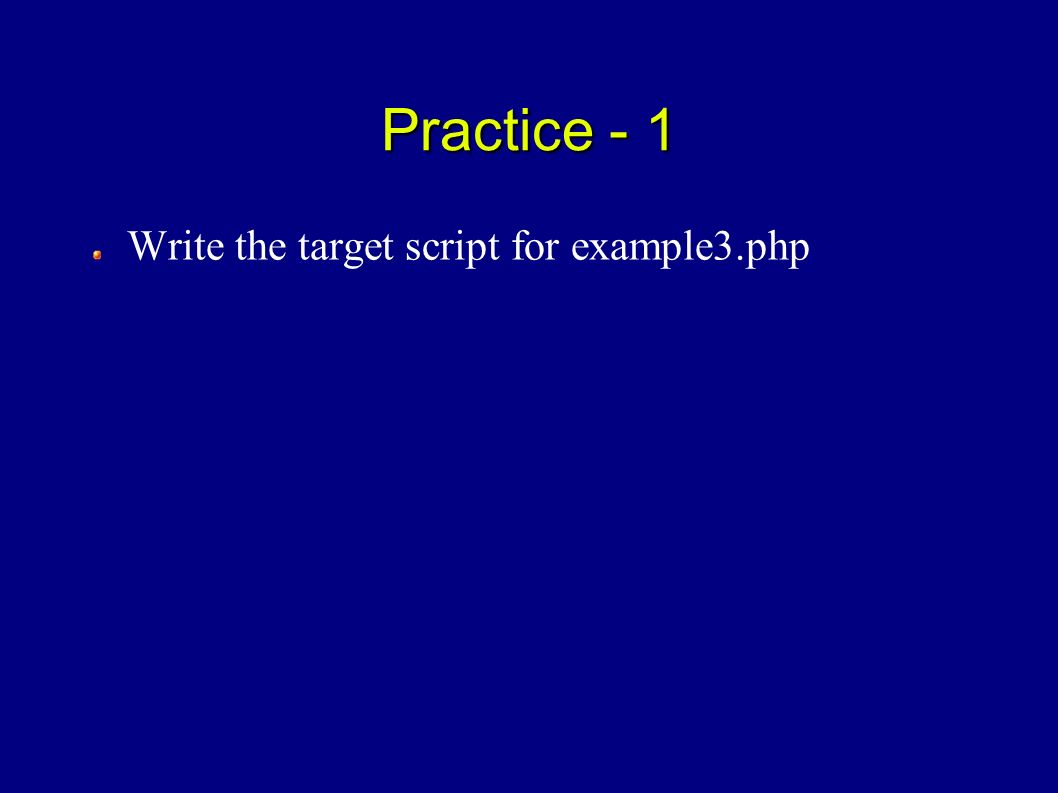 Practice - 1

Write the target script for example3.php